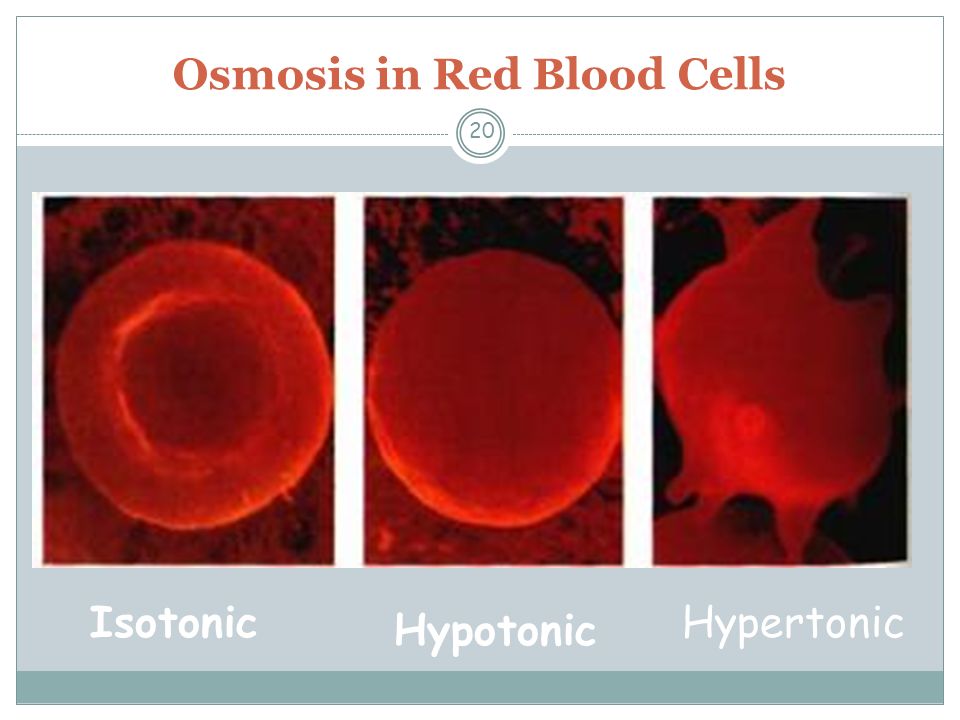 Osmosis in Red Blood Cells

20

Isotonic

Hypotonic

Hypertonic